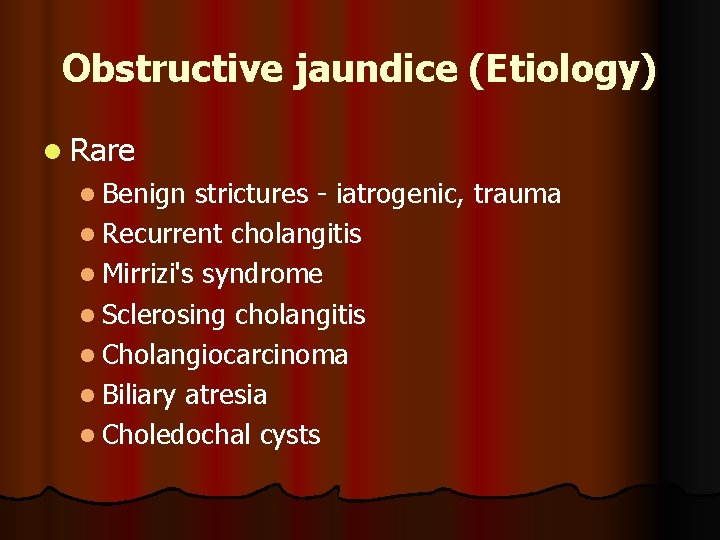 Obstructive jaundice (Etiology)

- Rare
  - Benign strictures - iatrogenic, trauma
  - Recurrent cholangitis
  - Mirrizi's syndrome
  - Sclerosing cholangitis
  - Cholangiocarcinoma
  - Biliary atresia
  - Choledochal cysts